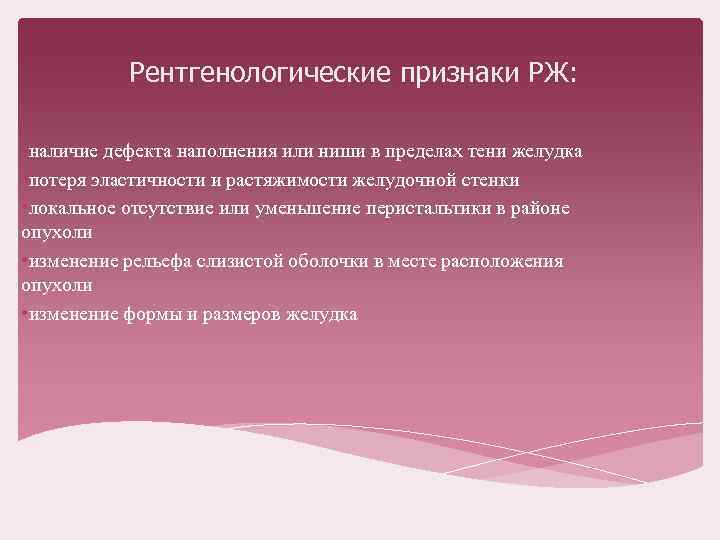 Рентгенологические признаки РЖ:

наличие дефекта наполнения или ниши в пределах тени желудка

потеря эластичности и растяжимости желудочной стенки

•локальное отсутствие или уменьшение перистальтики в районе опухоли

•изменение рельефа слизистой оболочки в месте расположения опухоли

•изменение формы и размеров желудка